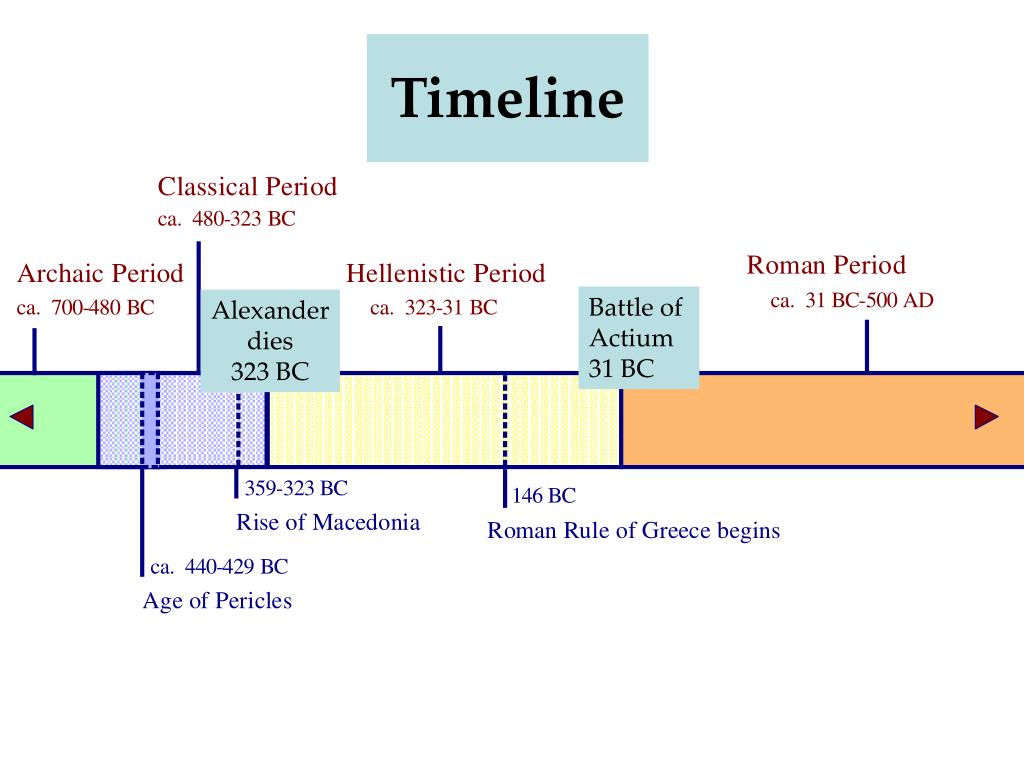 Timeline

Classical Period
ca. 480-323 BC

Archaic Period
ca. 700-480 BC

Alexander dies
323 BC

Hellenistic Period
ca. 323-31 BC

Battle of Actium
31 BC

Roman Period
ca. 31 BC-500 AD

359-323 BC
Rise of Macedonia

146 BC
Roman Rule of Greece begins

ca. 440-429 BC
Age of Pericles